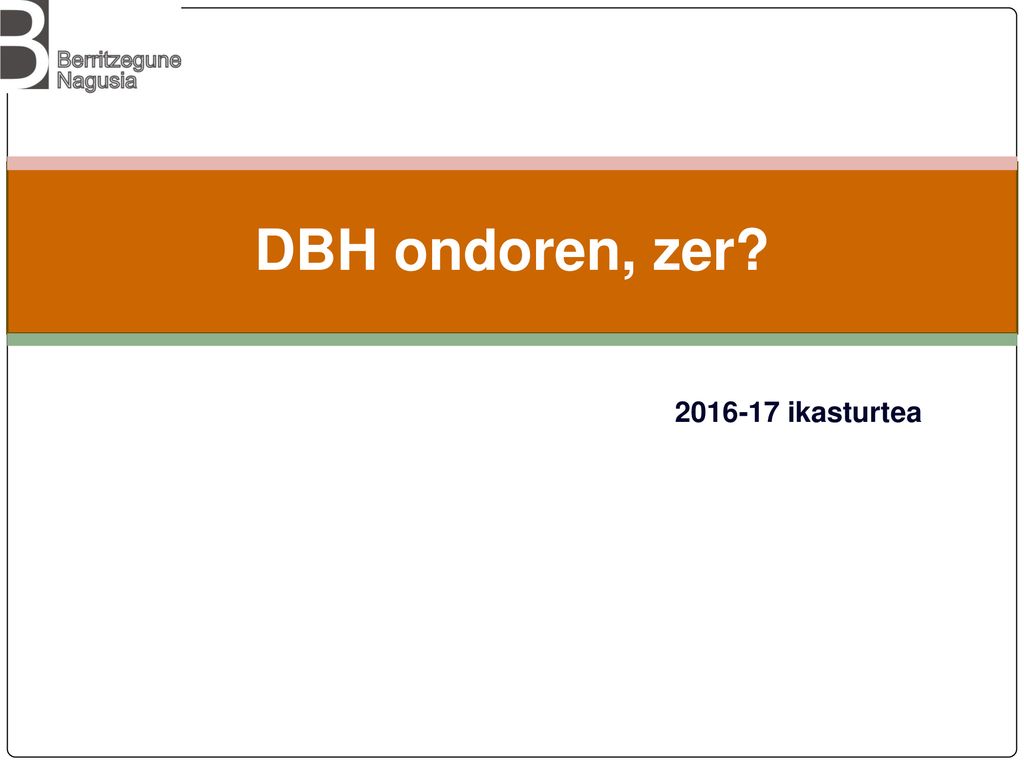 B
Berritzegune
Nagusia

DBH ondoren, zer?

2016-17 ikasturtea